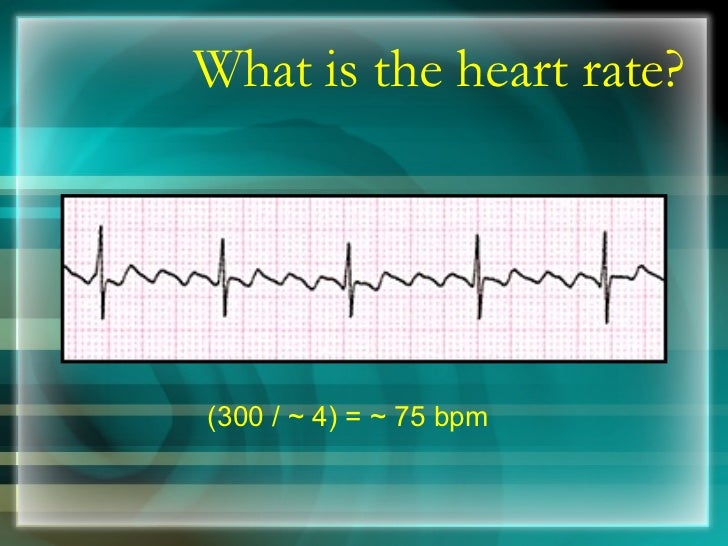 What is the heart rate?

(300 / ~ 4) = ~ 75 bpm